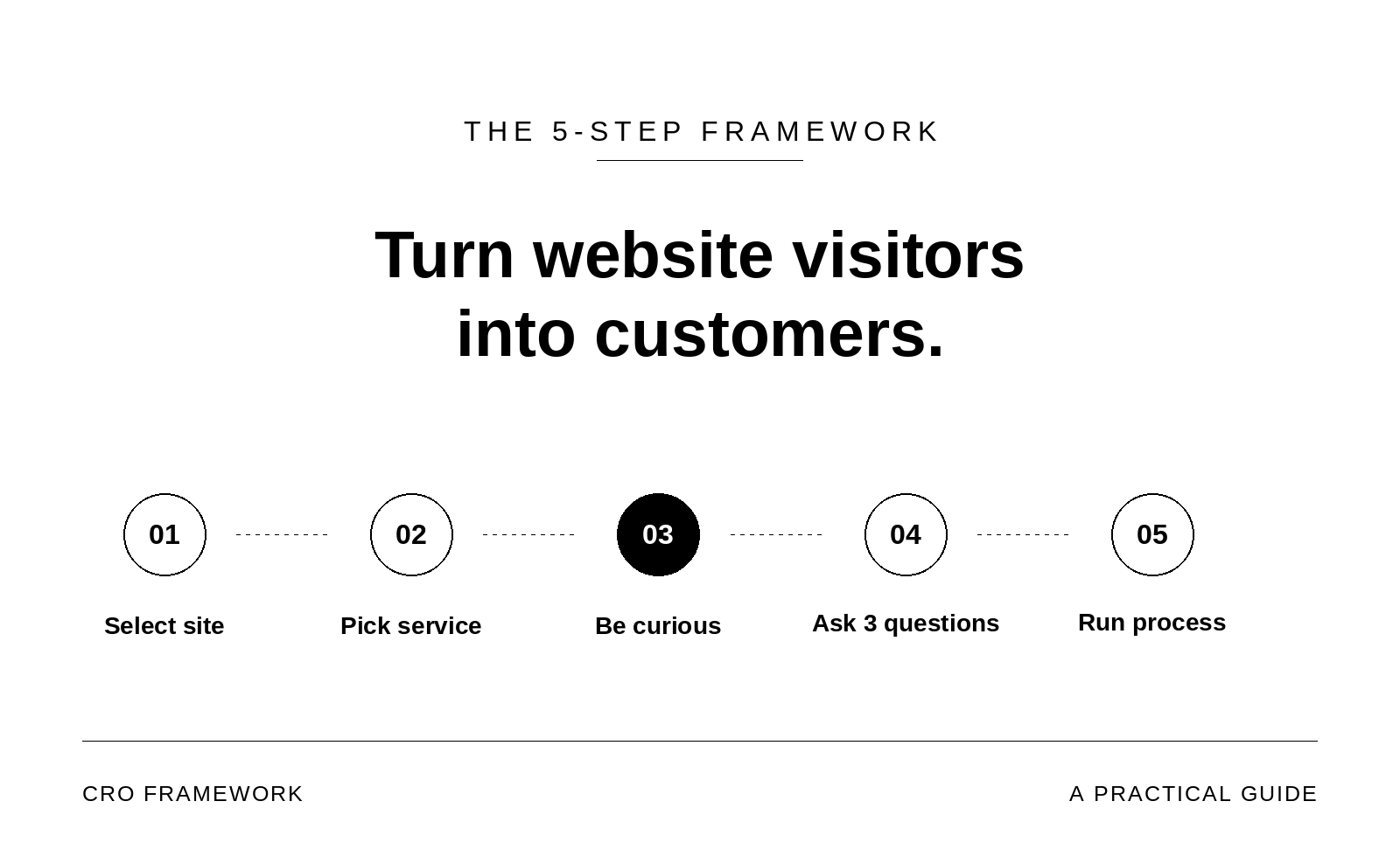 THE 5-STEP FRAMEWORK

Turn website visitors into customers.

01
Select site

02
Pick service

03
Be curious

04
Ask 3 questions

05
Run process

CRO FRAMEWORK

A PRACTICAL GUIDE